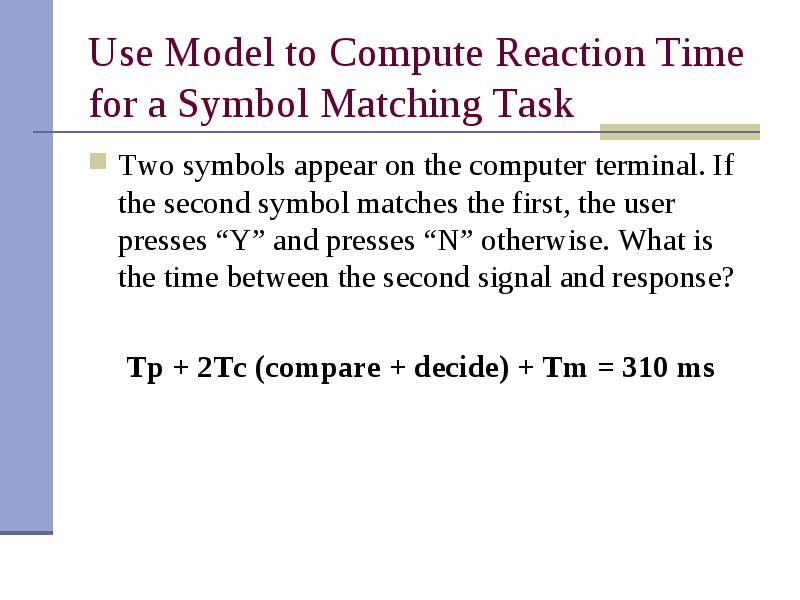 Use Model to Compute Reaction Time for a Symbol Matching Task

Two symbols appear on the computer terminal. If the second symbol matches the first, the user presses “Y” and presses “N” otherwise. What is the time between the second signal and response?

Tp + 2Tc (compare + decide) + Tm = 310 ms